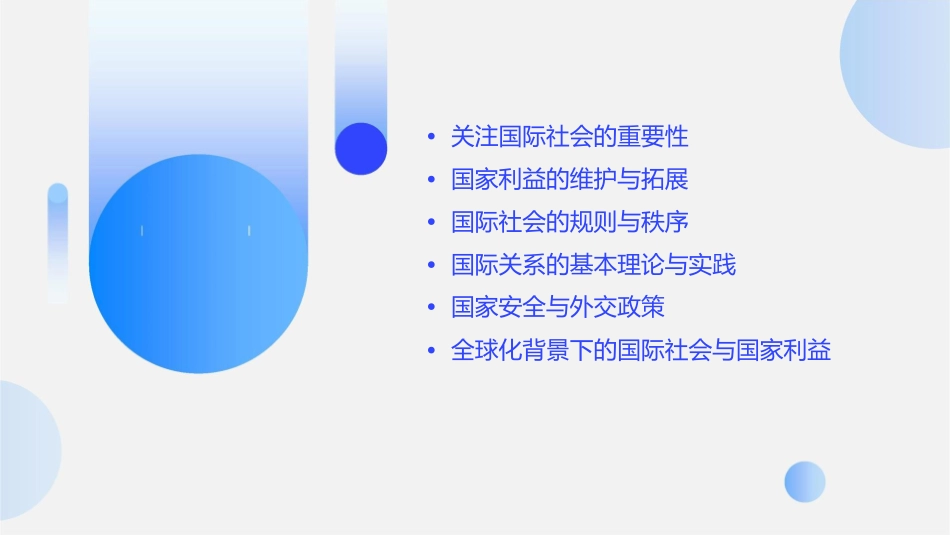 • 关注国际社会的重要性
• 国家利益的维护与拓展
• 国际社会的规则与秩序
• 国际关系的基本理论与实践
• 国家安全与外交政策
• 全球化背景下的国际社会与国家利益